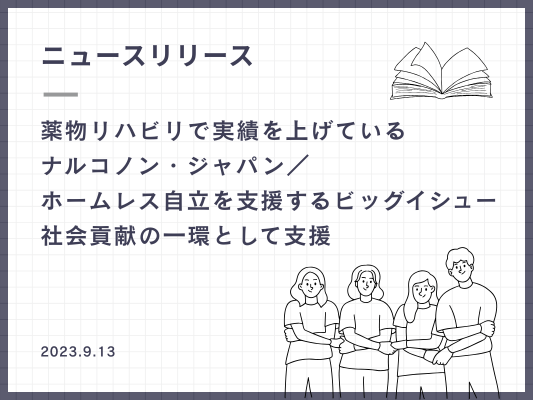 ニュースリリース

薬物リハビリで実績を上げている
ナルコノン・ジャパン／
ホームレス自立を支援するビッグイシュー
社会貢献の一環として支援

2023.9.13